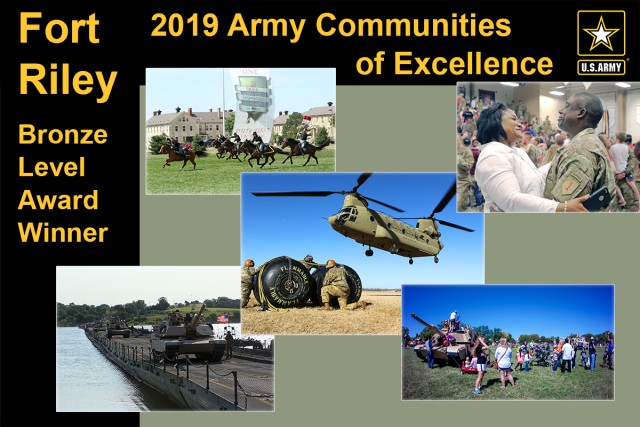 Fort Riley

Bronze Level Award Winner

2019 Army Communities of Excellence

U.S.ARMY